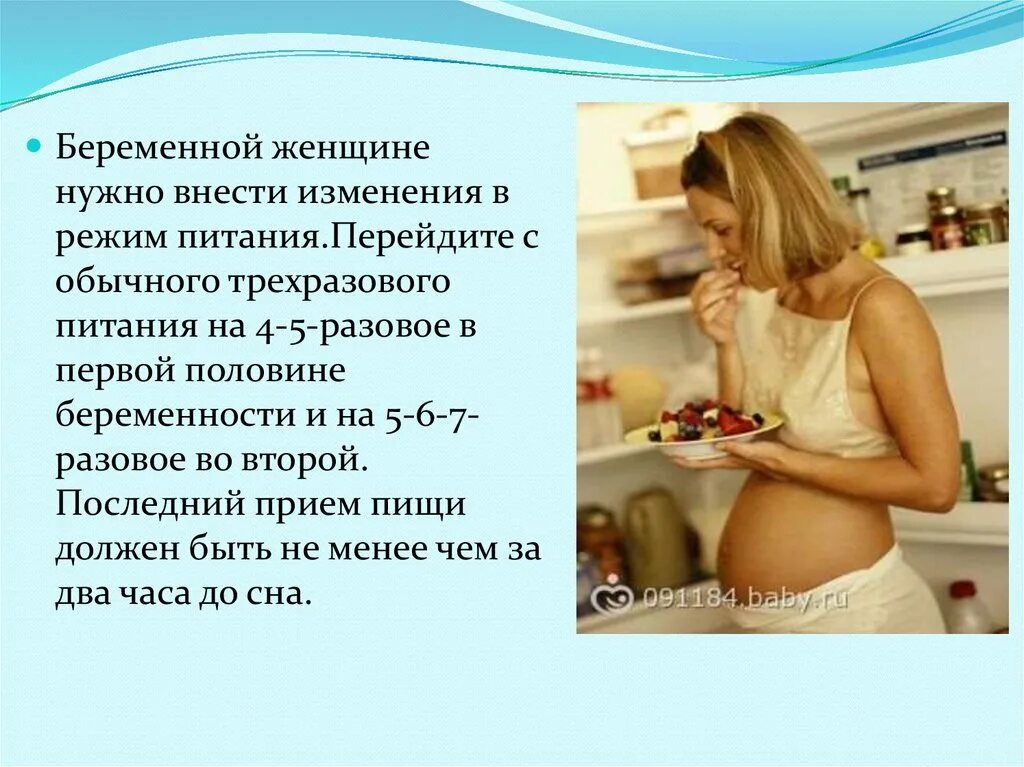 Беременной женщине нужно внести изменения в режим питания.Перейдите с обычного трехразового питания на 4-5-разовое в первой половине беременности и на 5-6-7-разовое во второй. Последний прием пищи должен быть не менее чем за два часа до сна.

091184.baby.ru